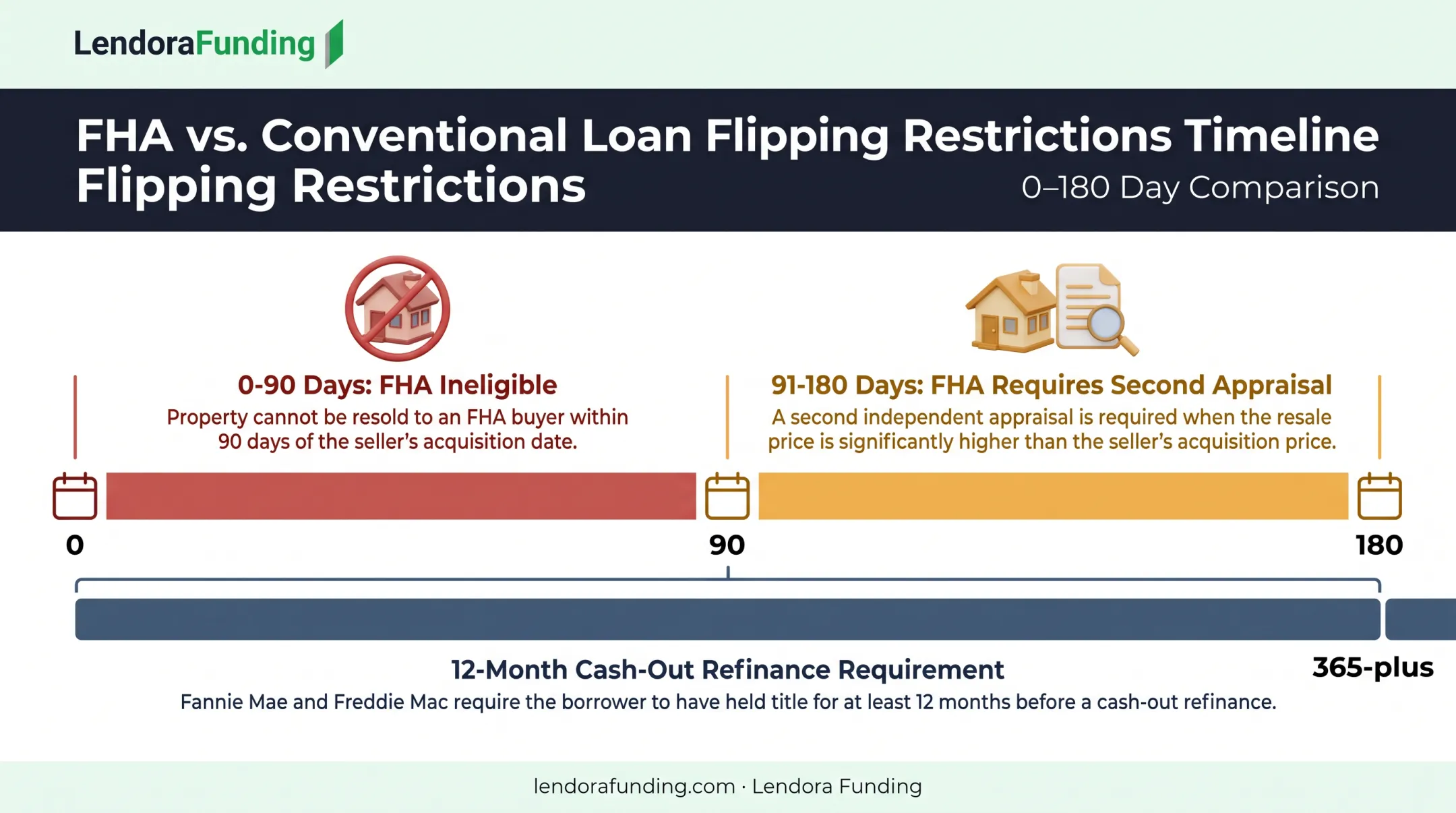 LendoraFunding

FHA vs. Conventional Loan Flipping Restrictions Timeline Flipping Restrictions

0–180 Day Comparison

0-90 Days: FHA Ineligible

Property cannot be resold to an FHA buyer within 90 days of the seller's acquisition date.

91-180 Days: FHA Requires Second Appraisal

A second independent appraisal is required when the resale price is significantly higher than the seller's acquisition price.

0

90

180

12-Month Cash-Out Refinance Requirement

365-plus

Fannie Mae and Freddie Mac require the borrower to have held title for at least 12 months before a cash-out refinance.

lendorafunding.com · Lendora Funding